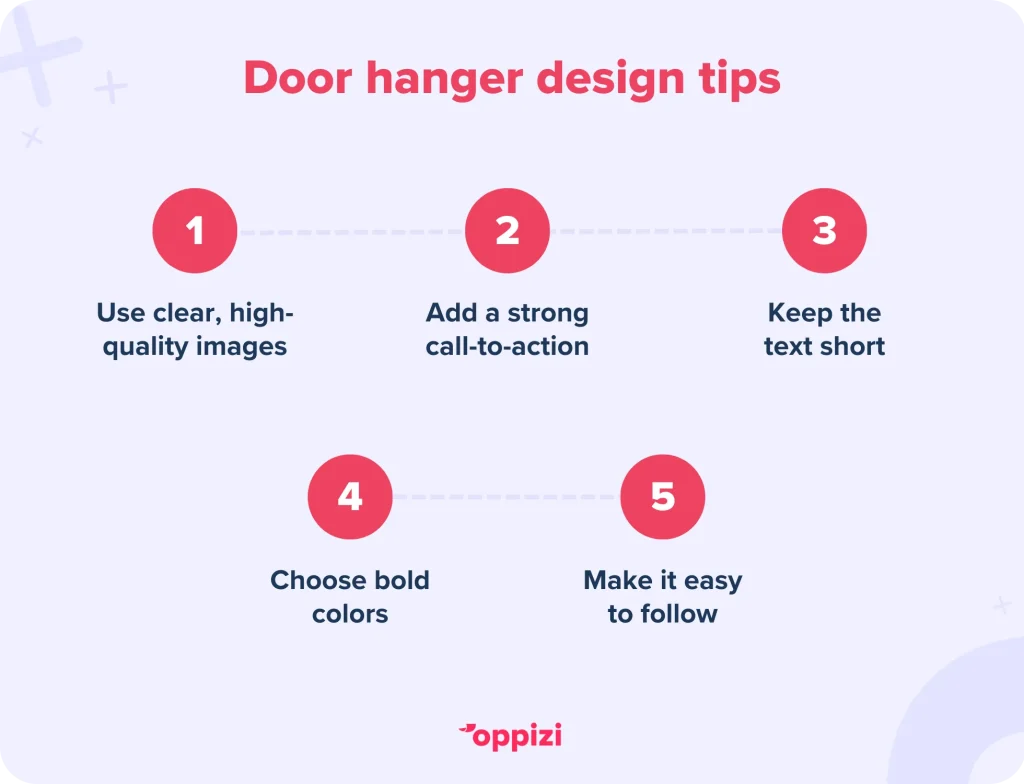 Door hanger design tips

1
Use clear, high-quality images

2
Add a strong call-to-action

3
Keep the text short

4
Choose bold colors

5
Make it easy to follow

oppizi